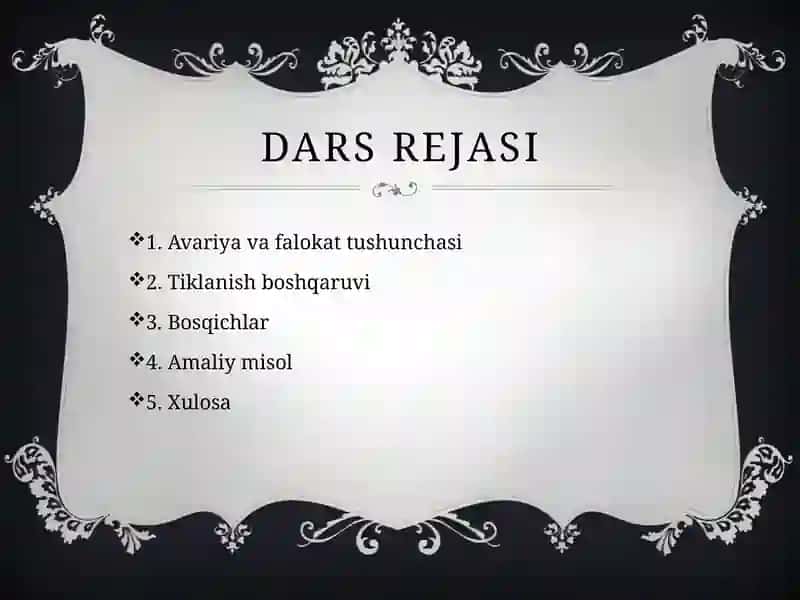 DARS REJASI

❖1. Avariya va falokat tushunchasi
❖2. Tiklanish boshqaruvi
❖3. Bosqichlar
❖4. Amaliy misol
❖5. Xulosa